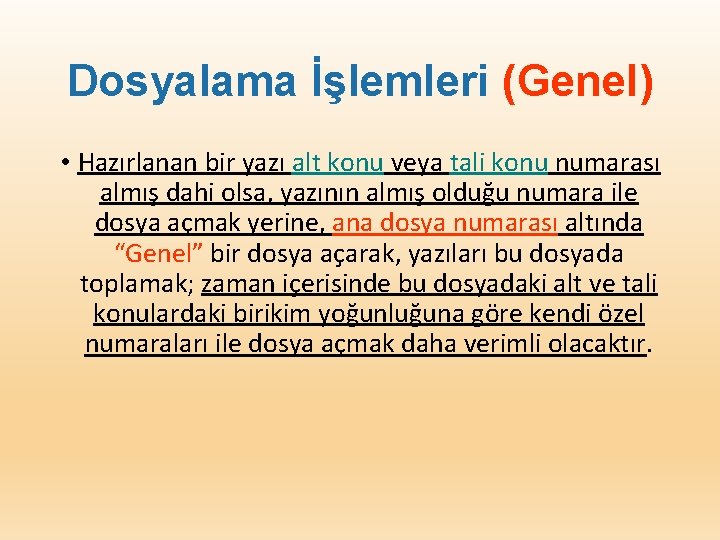 Dosyalama İşlemleri (Genel)

• Hazırlanan bir yazı alt konu veya tali konu numarası almış dahi olsa, yazının almış olduğu numara ile dosya açmak yerine, ana dosya numarası altında “Genel” bir dosya açarak, yazıları bu dosyada toplamak; zaman içerisinde bu dosyadaki alt ve tali konulardaki birikim yoğunluğuna göre kendi özel numaraları ile dosya açmak daha verimli olacaktır.